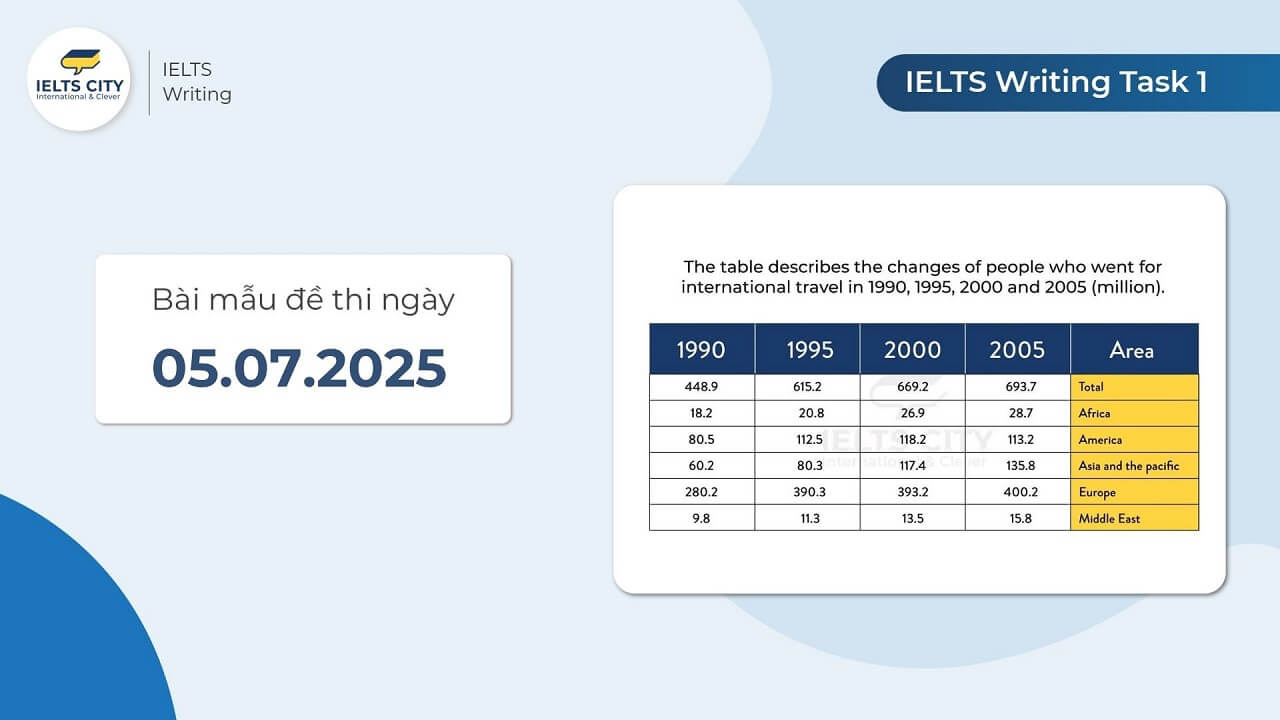 IELTS CITY
International & Clever

IELTS
Writing

IELTS Writing Task 1

Bài mẫu đề thi ngày

05.07.2025

The table describes the changes of people who went for international travel in 1990, 1995, 2000 and 2005 (million).

| 1990 | 1995 | 2000 | 2005 | Area |
|---|---|---|---|---|
| 448.9 | 615.2 | 669.2 | 693.7 | Total |
| 18.2 | 20.8 | 26.9 | 28.7 | Africa |
| 80.5 | 112.5 | 118.2 | 113.2 | America |
| 60.2 | 80.3 | 117.4 | 135.8 | Asia and the pacific |
| 280.2 | 390.3 | 393.2 | 400.2 | Europe |
| 9.8 | 11.3 | 13.5 | 15.8 | Middle East |

IELTS CITY
International & Clever